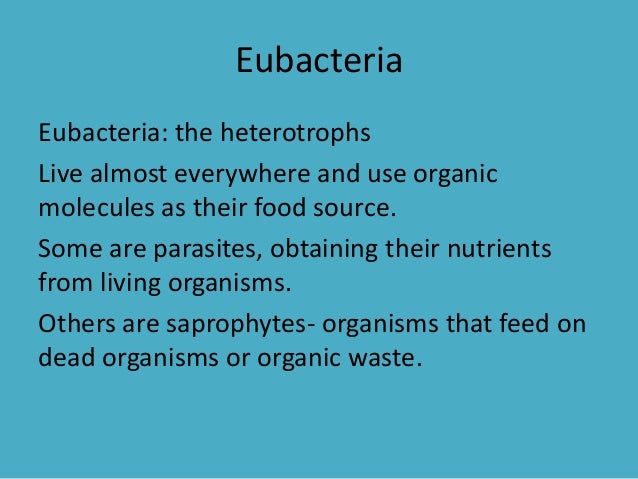 Eubacteria

Eubacteria: the heterotrophs

Live almost everywhere and use organic molecules as their food source.

Some are parasites, obtaining their nutrients from living organisms.

Others are saprophytes- organisms that feed on dead organisms or organic waste.